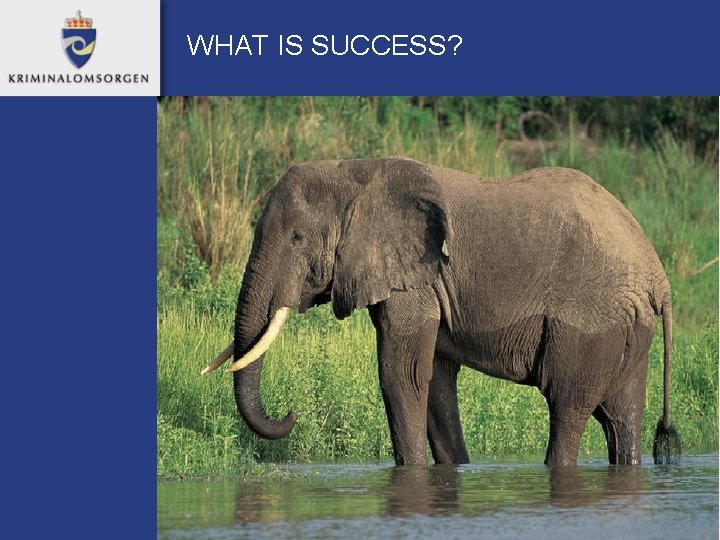 KRIMINALOMSORGEN

WHAT IS SUCCESS?